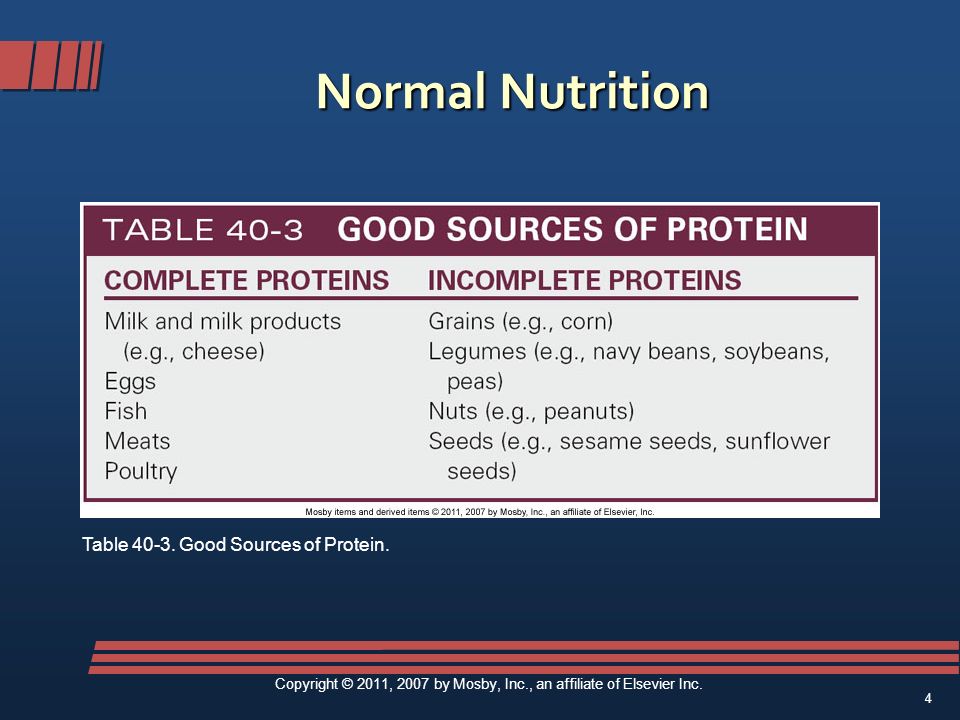 Normal Nutrition

TABLE 40-3 GOOD SOURCES OF PROTEIN

| COMPLETE PROTEINS | INCOMPLETE PROTEINS |
|---|---|
| Milk and milk products (e.g., cheese) | Grains (e.g., corn) |
| Eggs | Legumes (e.g., navy beans, soybeans, peas) |
| Fish | Nuts (e.g., peanuts) |
| Meats | Seeds (e.g., sesame seeds, sunflower seeds) |
| Poultry | |

Mosby items and derived items © 2011, 2007 by Mosby, Inc., an affiliate of Elsevier, Inc.

Table 40-3. Good Sources of Protein.

Copyright © 2011, 2007 by Mosby, Inc., an affiliate of Elsevier Inc.

4